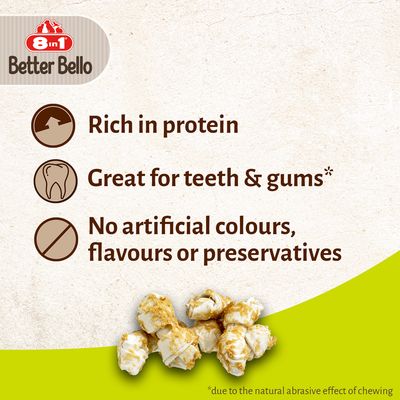 8in1
Better Bello

Rich in protein

Great for teeth & gums*

No artificial colours, flavours or preservatives

*due to the natural abrasive effect of chewing